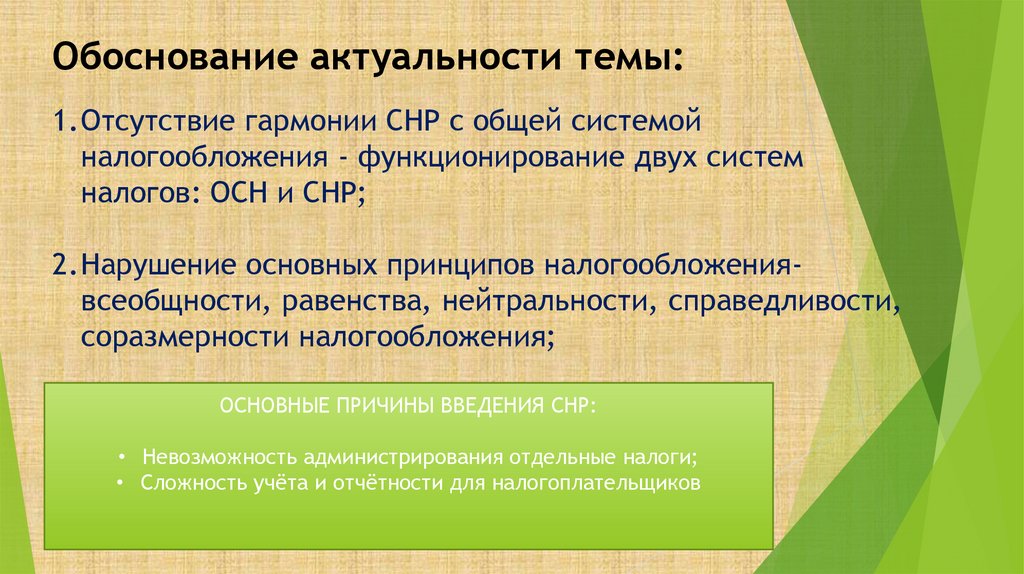 Обоснование актуальности темы:

1. Отсутствие гармонии СНР с общей системой налогообложения - функционирование двух систем налогов: ОСН и СНР;

2. Нарушение основных принципов налогообложения- всеобщности, равенства, нейтральности, справедливости, соразмерности налогообложения;

ОСНОВНЫЕ ПРИЧИНЫ ВВЕДЕНИЯ СНР:

• Невозможность администрирования отдельные налоги;
• Сложность учёта и отчётности для налогоплательщиков